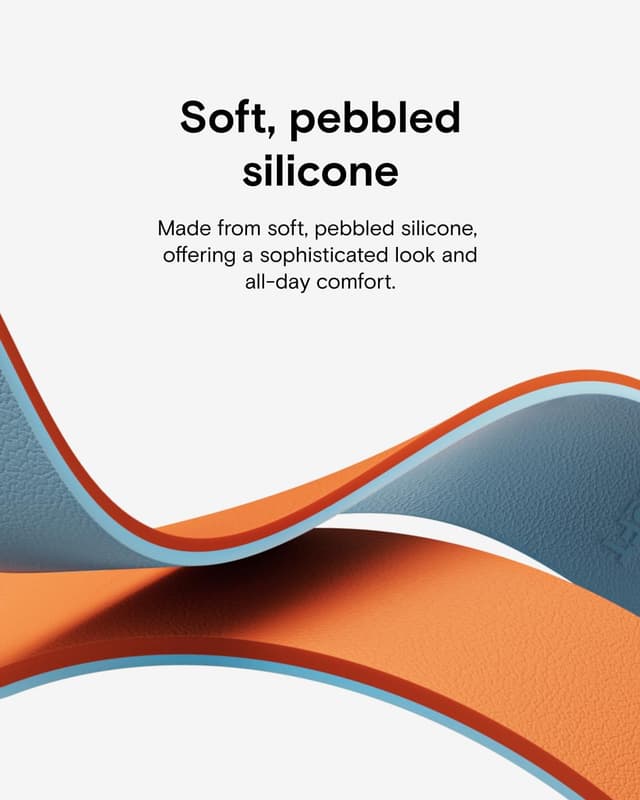 Soft, pebbled silicone

Made from soft, pebbled silicone, offering a sophisticated look and all-day comfort.